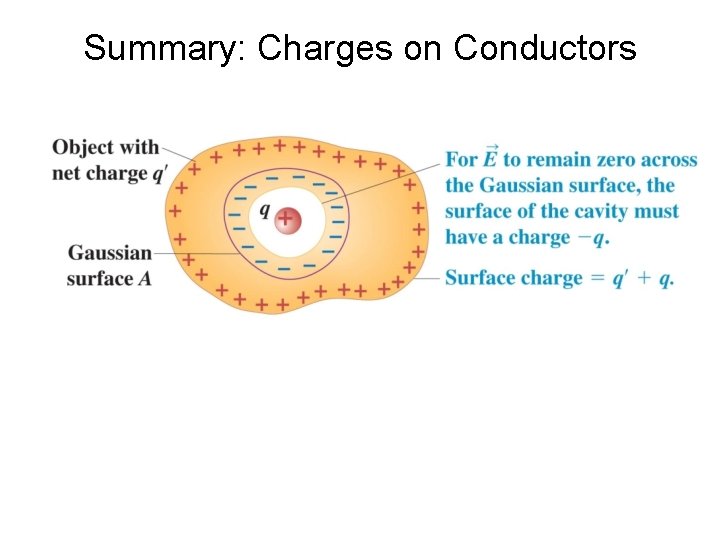 Summary: Charges on Conductors

Object with net charge $q'$

Gaussian surface $A$

$q$

For $\vec{E}$ to remain zero across the Gaussian surface, the surface of the cavity must have a charge $-q$.

Surface charge $= q' + q$.